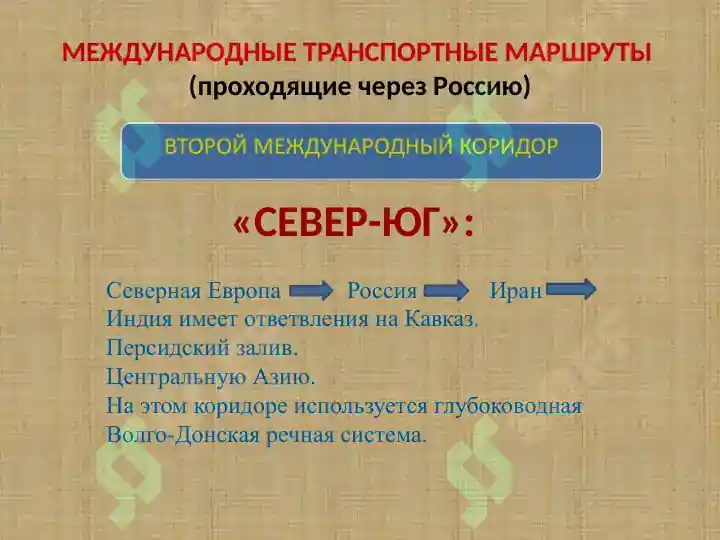 МЕЖДУНАРОДНЫЕ ТРАНСПОРТНЫЕ МАРШРУТЫ
(проходящие через Россию)

ВТОРОЙ МЕЖДУНАРОДНЫЙ КОРИДОР

«СЕВЕР-ЮГ»:

Северная Европа Россия Иран
Индия имеет ответвления на Кавказ.
Персидский залив.
Центральную Азию.
На этом коридоре используется глубоководная Волго-Донская речная система.